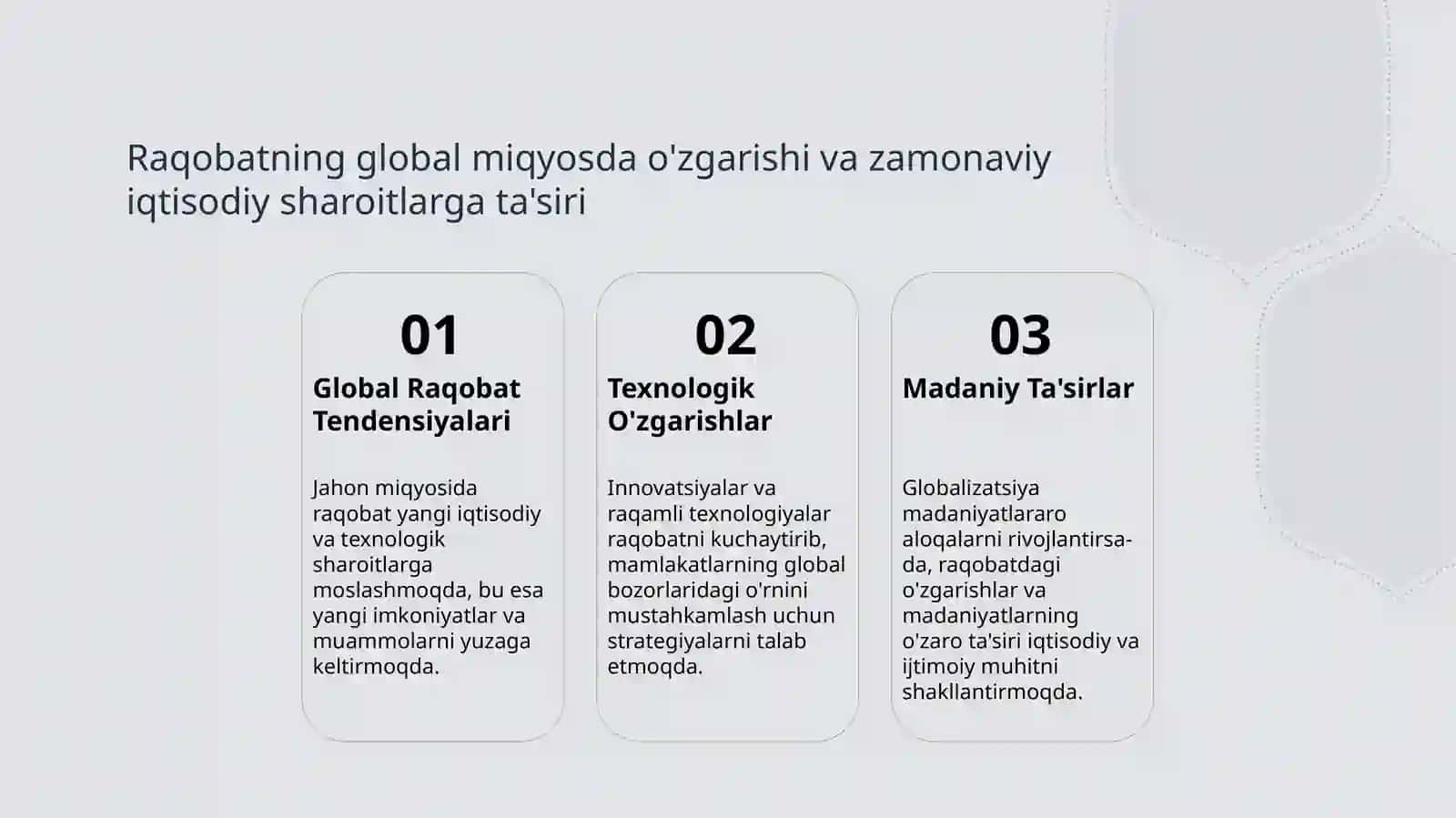 Raqobatning global miqyosda o'zgarishi va zamonaviy iqtisodiy sharoitlarga ta'siri

01

Global Raqobat Tendensiyalari

Jahon miqyosida raqobat yangi iqtisodiy va texnologik sharoitlarga moslashmoqda, bu esa yangi imkoniyatlar va muammolarni yuzaga keltirmoqda.

02

Texnologik O'zgarishlar

Innovatsiyalar va raqamli texnologiyalar raqobatni kuchaytirib, mamlakatlarning global bozorlaridagi o'rnini mustahkamlash uchun strategiyalarni talab etmoqda.

03

Madaniy Ta'sirlar

Globalizatsiya madaniyatlararo aloqalarni rivojlantirsa-da, raqobatdagi o'zgarishlar va madaniyatlarning o'zaro ta'siri iqtisodiy va ijtimoiy muhitni shakllantirmoqda.